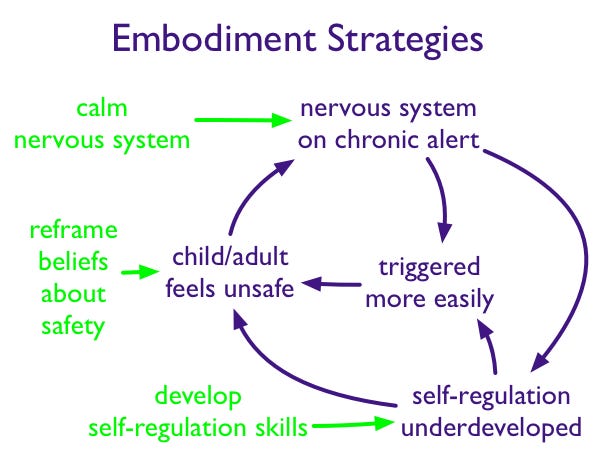 Embodiment Strategies

calm nervous system

nervous system on chronic alert

reframe beliefs about safety

child/adult feels unsafe

triggered more easily

develop self-regulation skills

self-regulation underdeveloped